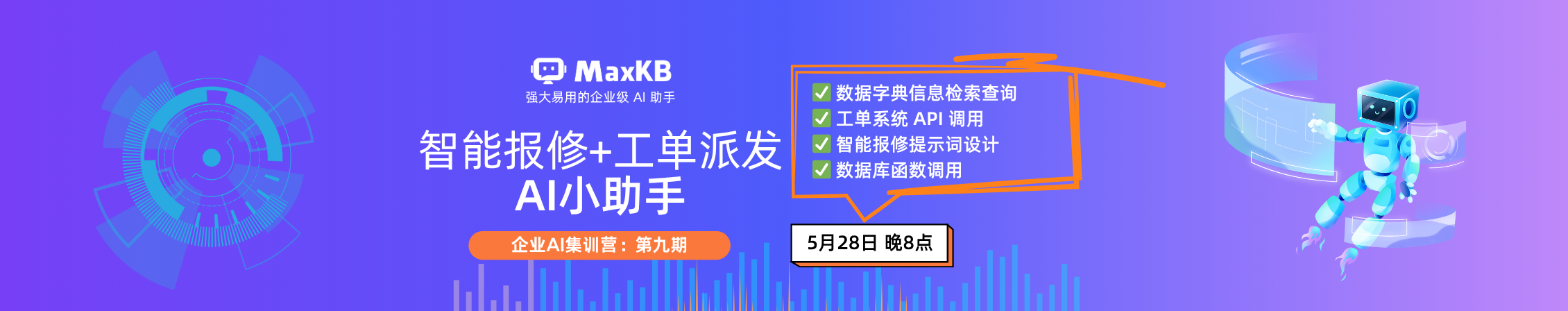 MaxKB
强大易用的企业级 AI 助手

智能报修+工单派发
AI小助手

企业AI集训营：第九期

✅ 数据字典信息检索查询
✅ 工单系统 API 调用
✅ 智能报修提示词设计
✅ 数据库函数调用

5月28日 晚8点